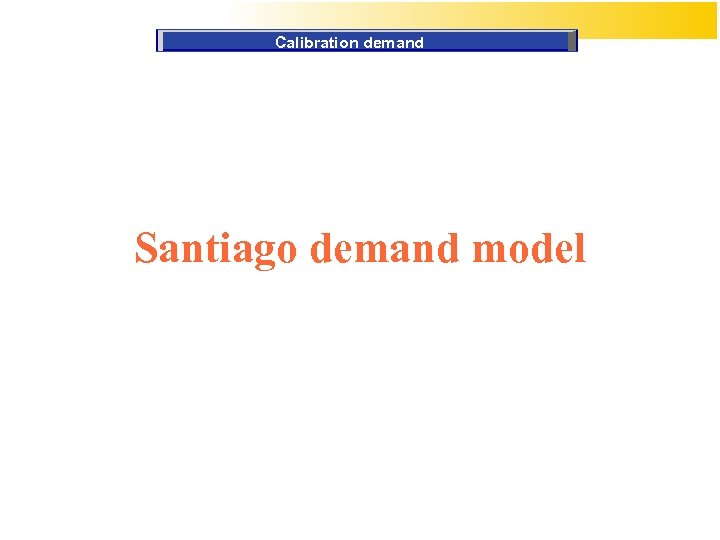 Calibration demand

Santiago demand model